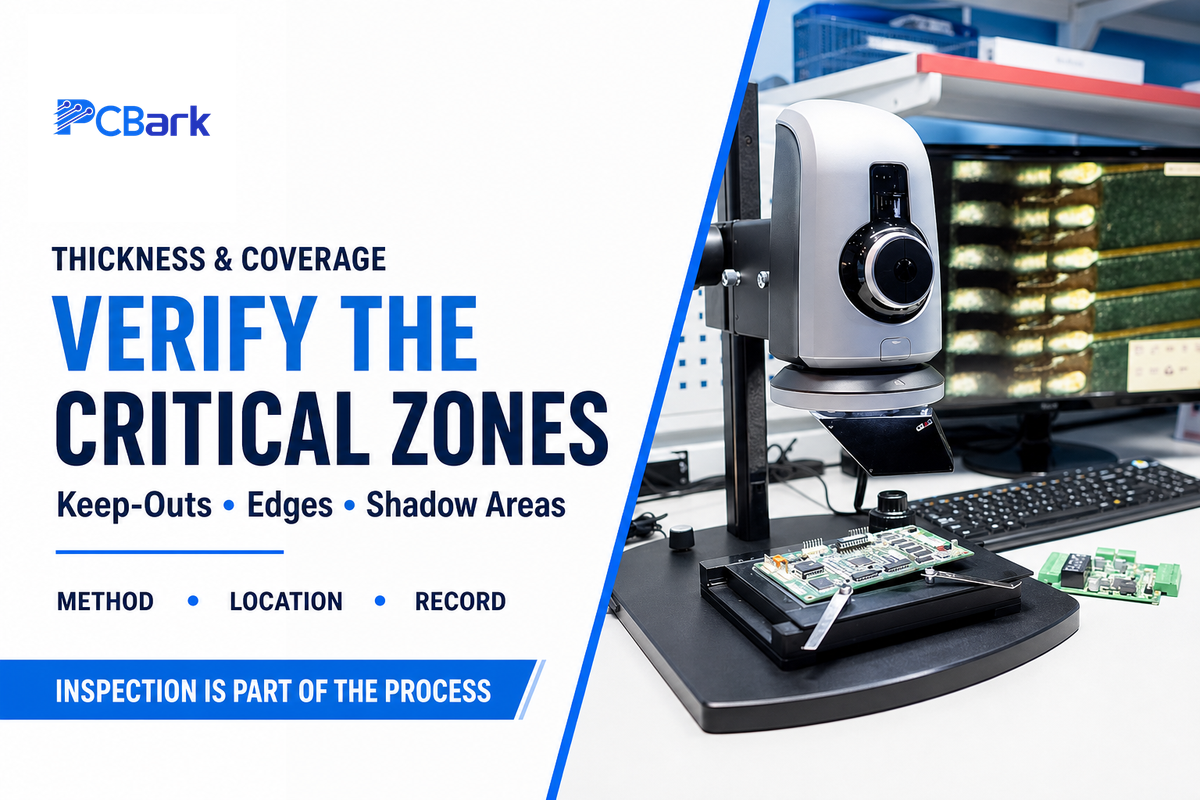 PCBark

THICKNESS & COVERAGE

VERIFY THE CRITICAL ZONES

Keep-Outs • Edges • Shadow Areas

METHOD • LOCATION • RECORD

INSPECTION IS PART OF THE PROCESS